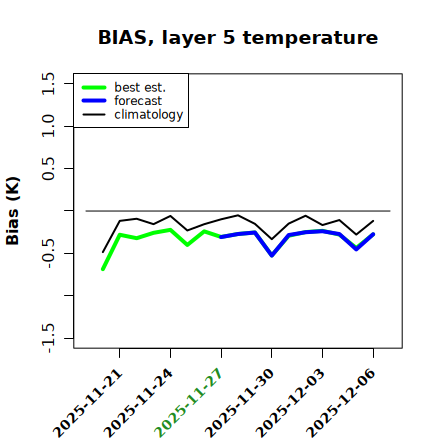 BIAS, layer 5 temperature

best est.
forecast
climatology

Bias (K)

1.5
1.0
0.5
-0.5
-1.5

2025-11-21
2025-11-24
2025-11-27
2025-11-30
2025-12-03
2025-12-06